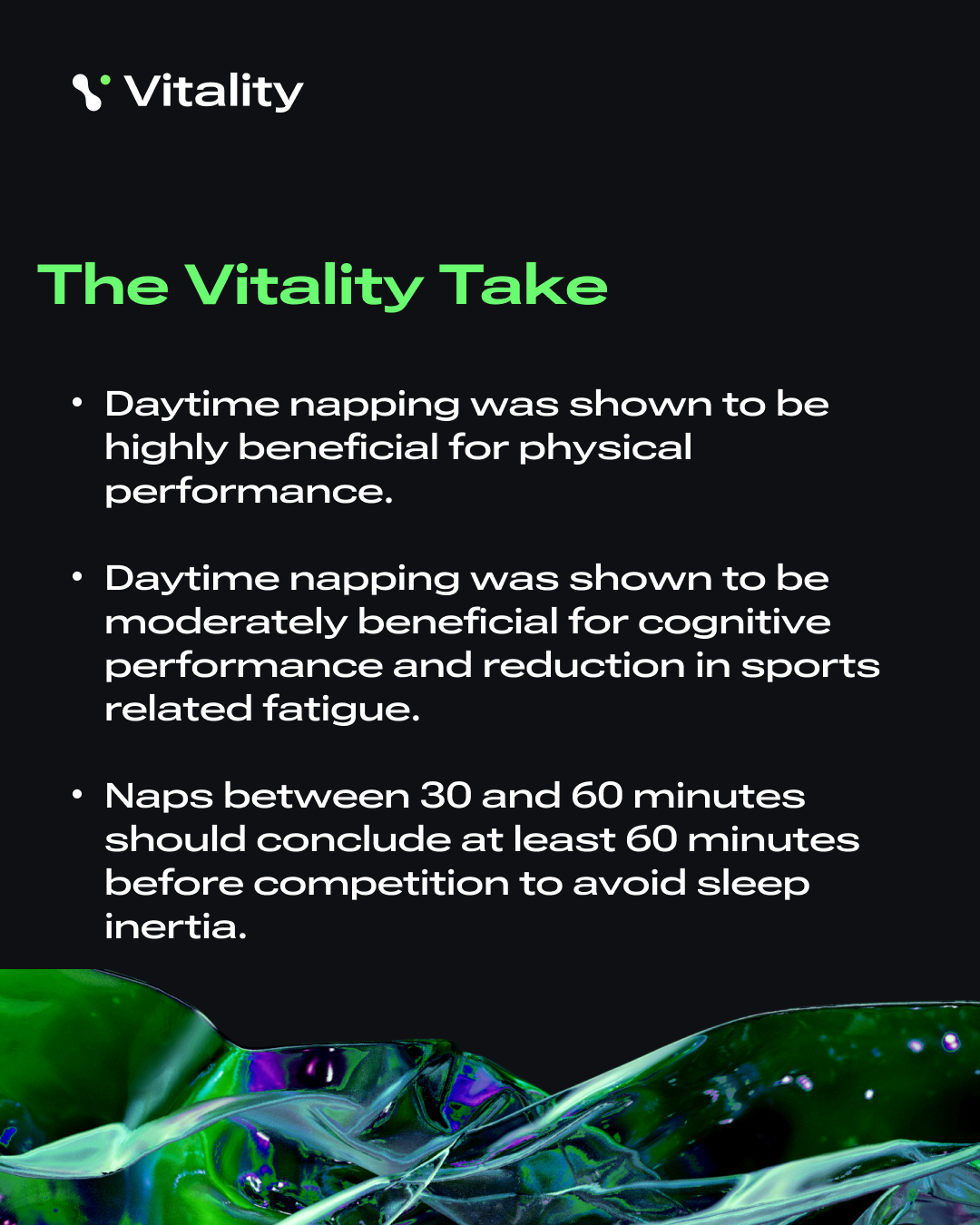 Vitality

The Vitality Take

• Daytime napping was shown to be highly beneficial for physical performance.

• Daytime napping was shown to be moderately beneficial for cognitive performance and reduction in sports related fatigue.

• Naps between 30 and 60 minutes should conclude at least 60 minutes before competition to avoid sleep inertia.